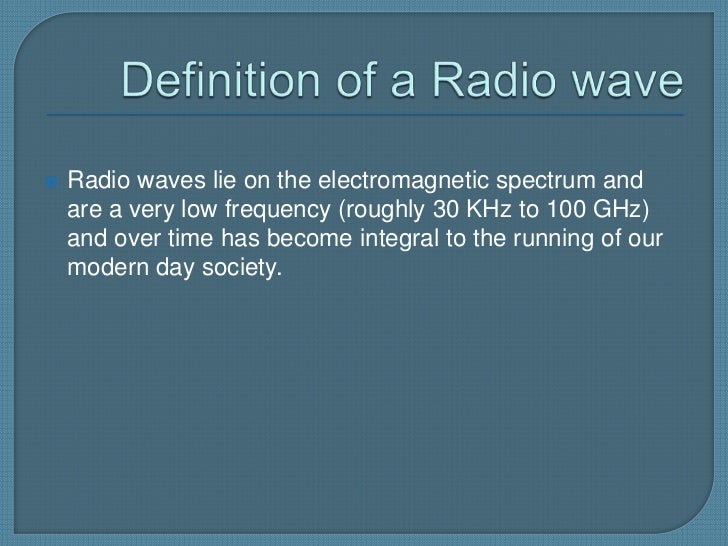 Definition of a Radio wave

Radio waves lie on the electromagnetic spectrum and are a very low frequency (roughly 30 KHz to 100 GHz) and over time has become integral to the running of our modern day society.